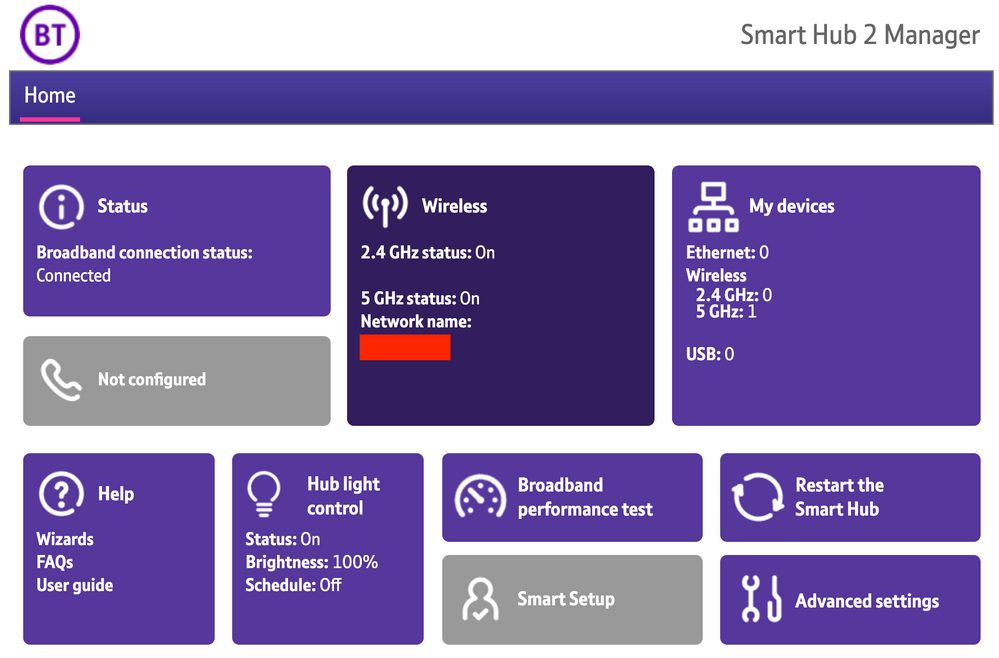 BT

Smart Hub 2 Manager

Home

Status
Broadband connection status:
Connected

Not configured

Wireless
2.4 GHz status: On

5 GHz status: On
Network name:

My devices
Ethernet: 0
Wireless
2.4 GHz: 0
5 GHz: 1

USB: 0

Help
Wizards
FAQs
User guide

Hub light control
Status: On
Brightness: 100%
Schedule: Off

Broadband performance test

Smart Setup

Restart the Smart Hub

Advanced settings